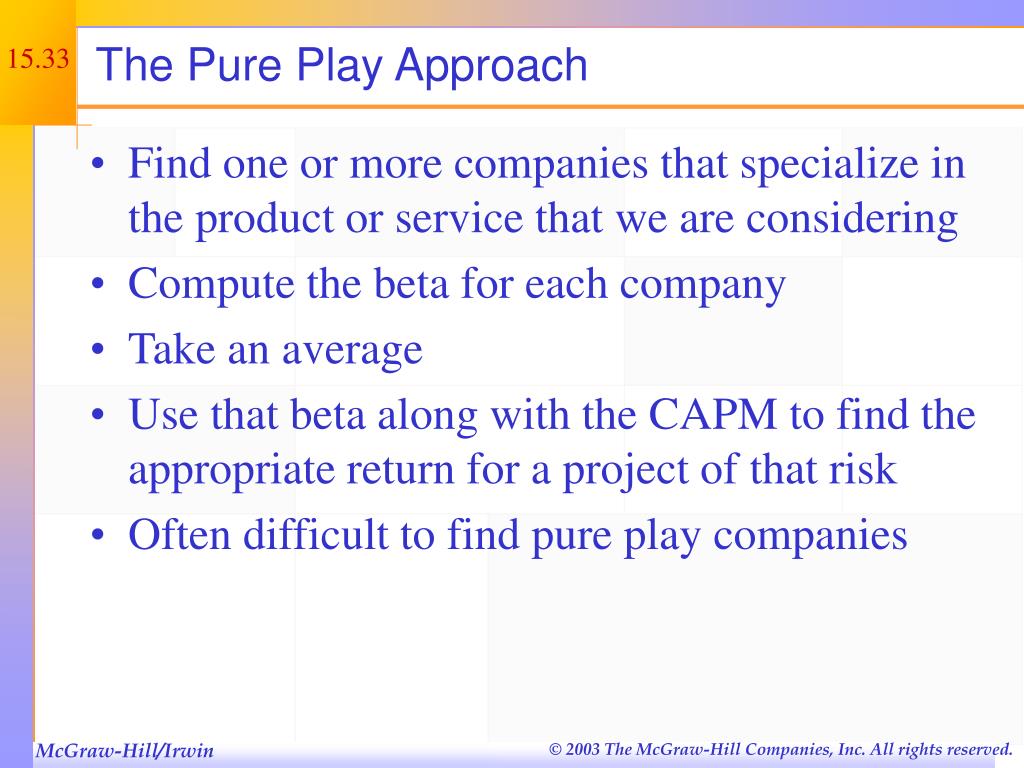 15.33

The Pure Play Approach

• Find one or more companies that specialize in the product or service that we are considering
• Compute the beta for each company
• Take an average
• Use that beta along with the CAPM to find the appropriate return for a project of that risk
• Often difficult to find pure play companies

McGraw-Hill/Irwin

© 2003 The McGraw-Hill Companies, Inc. All rights reserved.